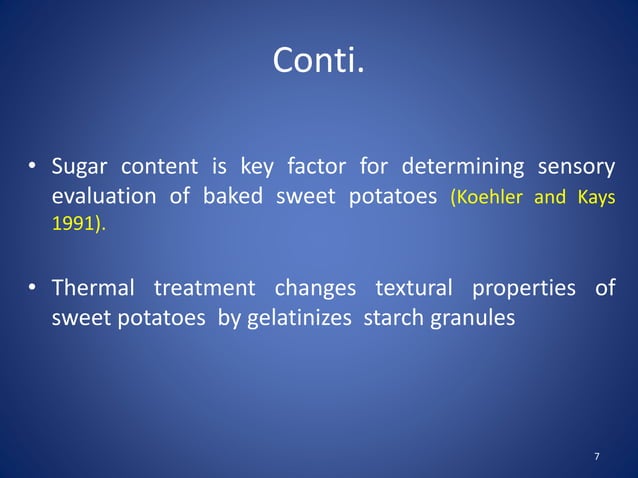 Conti.

• Sugar content is key factor for determining sensory evaluation of baked sweet potatoes (Koehler and Kays 1991).

• Thermal treatment changes textural properties of sweet potatoes by gelatinizes starch granules

7